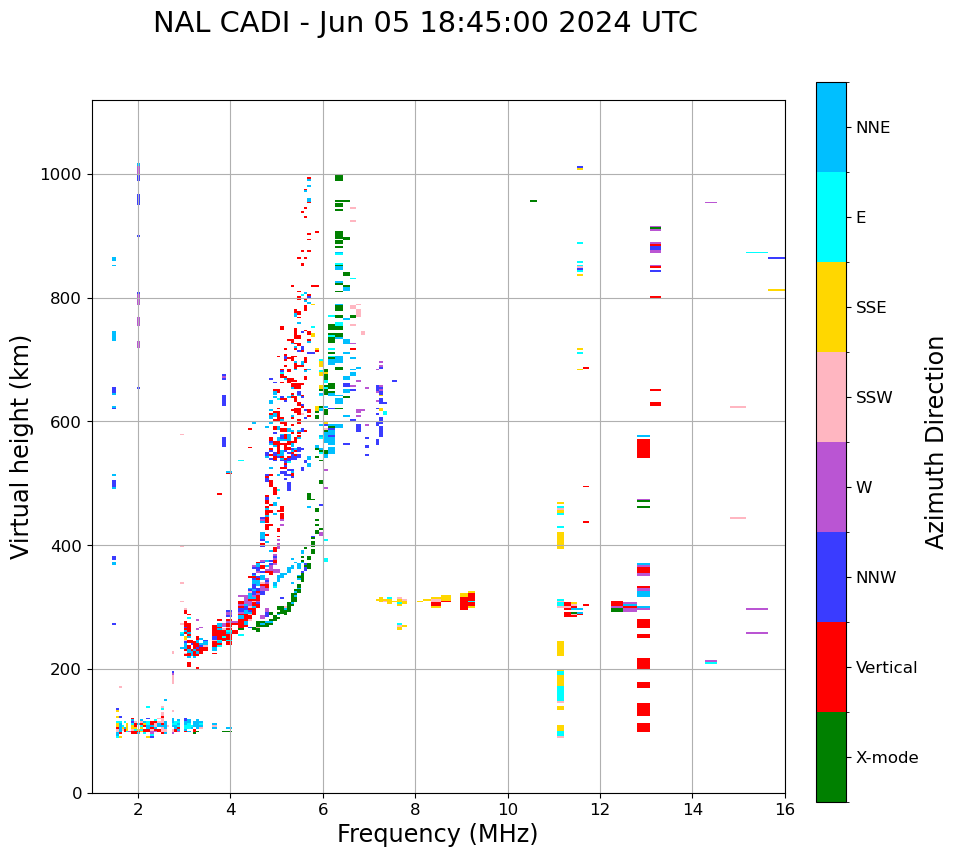 NAL CADI - Jun 05 18:45:00 2024 UTC

Virtual height (km)

1000
800
600
400
200
0

2
4
6
8
10
12
14
16

Frequency (MHz)

NNE
E
SSE
SSW
W
NNW
Vertical
X-mode

Azimuth Direction